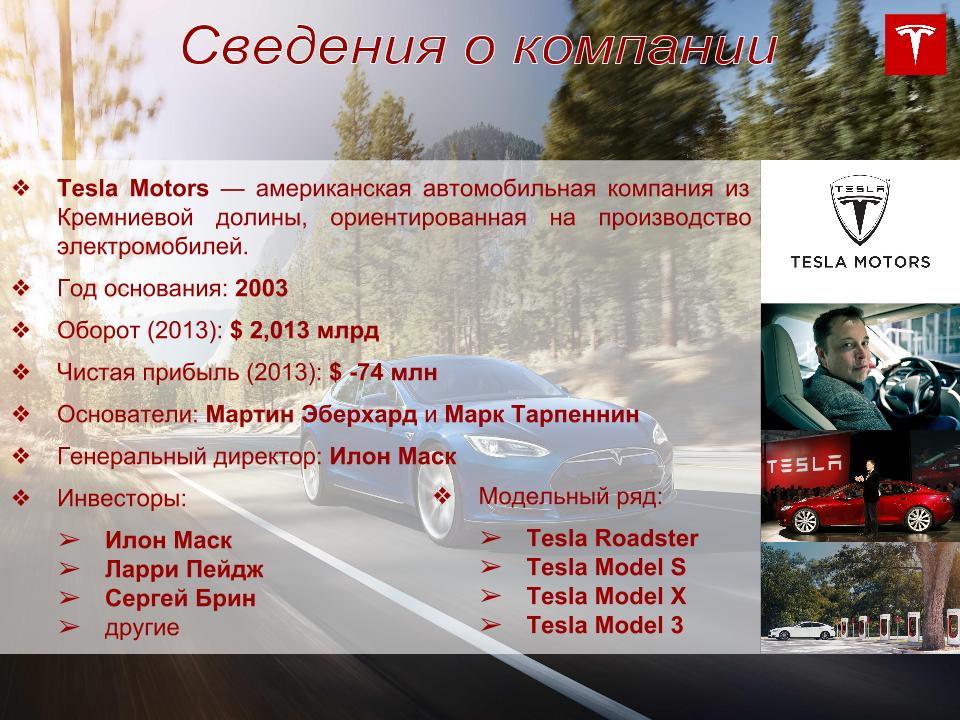 Сведения о компании

❖ Tesla Motors — американская автомобильная компания из Кремниевой долины, ориентированная на производство электромобилей.

❖ Год основания: 2003

❖ Оборот (2013): $ 2,013 млрд

❖ Чистая прибыль (2013): $ -74 млн

❖ Основатели: Мартин Эберхард и Марк Тарпеннин

❖ Генеральный директор: Илон Маск

❖ Инвесторы:
➢ Илон Маск
➢ Ларри Пейдж
➢ Сергей Брин
➢ другие

❖ Модельный ряд:
➢ Tesla Roadster
➢ Tesla Model S
➢ Tesla Model X
➢ Tesla Model 3

TESLA
TESLA MOTORS
TESLA